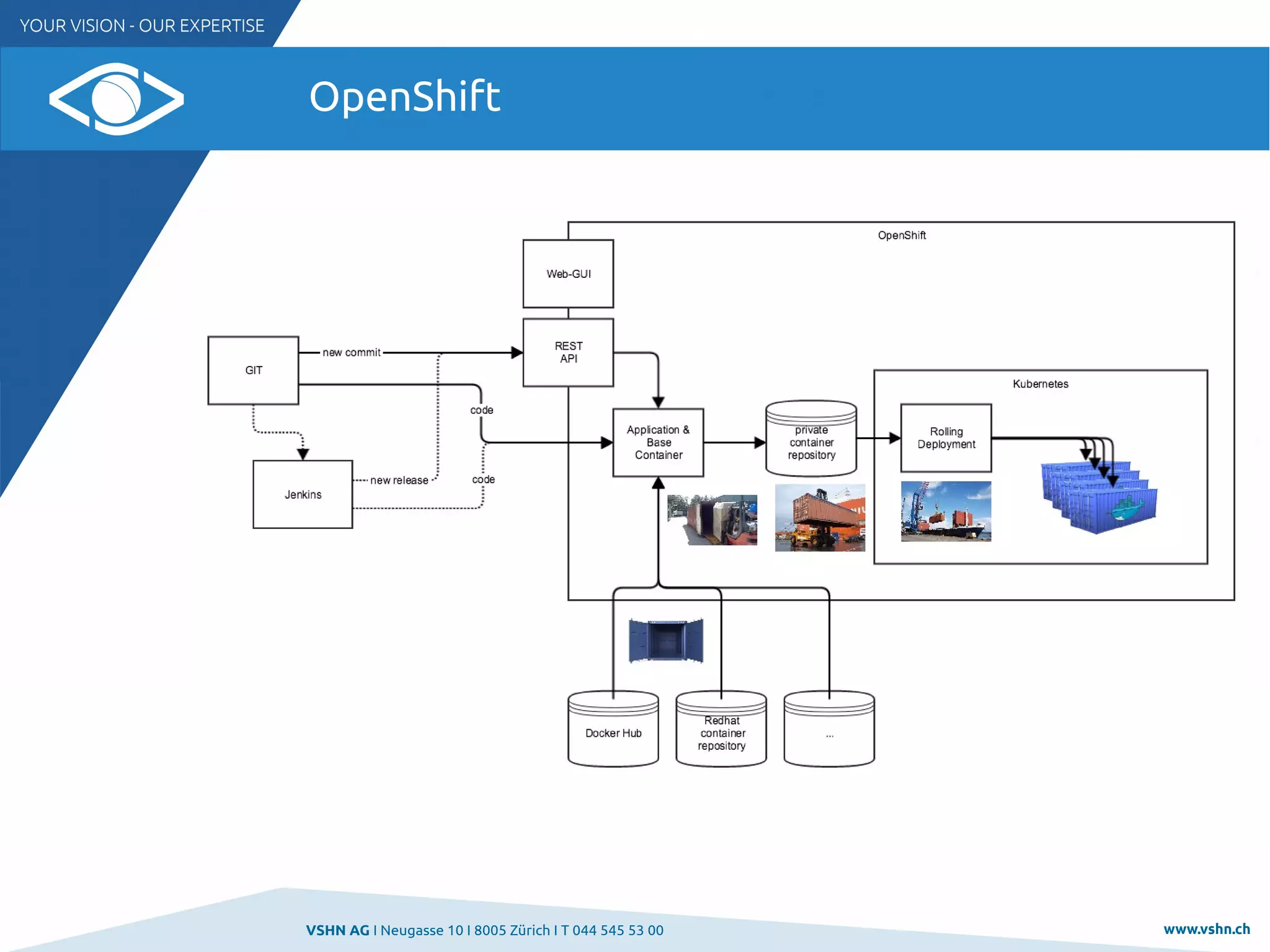 YOUR VISION - OUR EXPERTISE

OpenShift

OpenShift

Web-GUI

GIT

new commit

REST API

code

Kubernetes

Application & Base Container

private container repository

Rolling Deployment

Jenkins

new release

code

Docker Hub

Redhat container repository

...

VSHN AG I Neugasse 10 I 8005 Zürich I T 044 545 53 00

www.vshn.ch